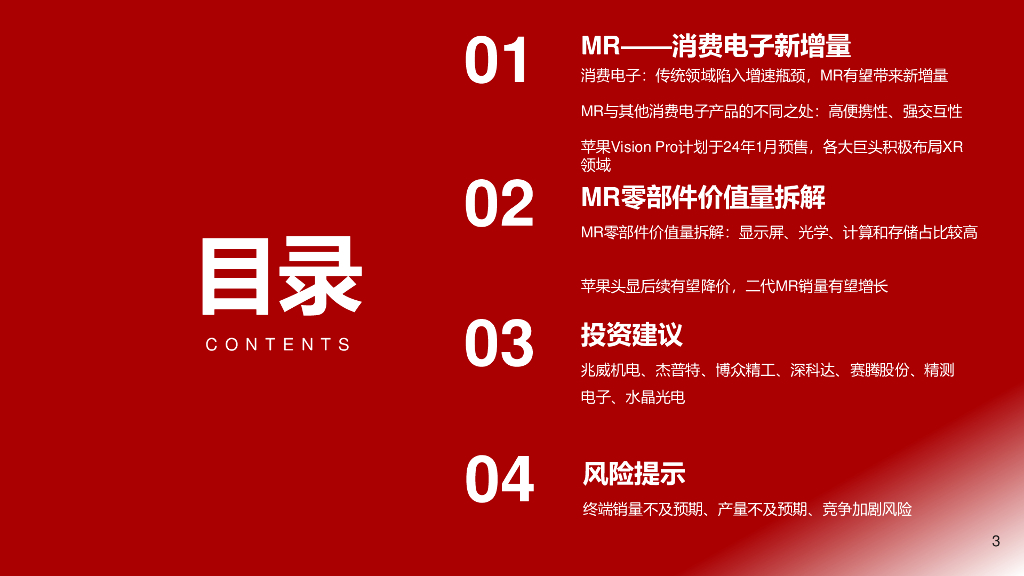 目录
CONTENTS

01
MR——消费电子新增量
消费电子：传统领域陷入增速瓶颈，MR有望带来新增量
MR与其他消费电子产品的不同之处：高便携性、强交互性
苹果Vision Pro计划于24年1月预售，各大巨头积极布局XR领域

02
MR零部件价值量拆解
MR零部件价值量拆解：显示屏、光学、计算和存储占比较高
苹果头显后续有望降价，二代MR销量有望增长

03
投资建议
兆威机电、杰普特、博众精工、深科达、赛腾股份、精测电子、水晶光电

04
风险提示
终端销量不及预期、产量不及预期、竞争加剧风险

3